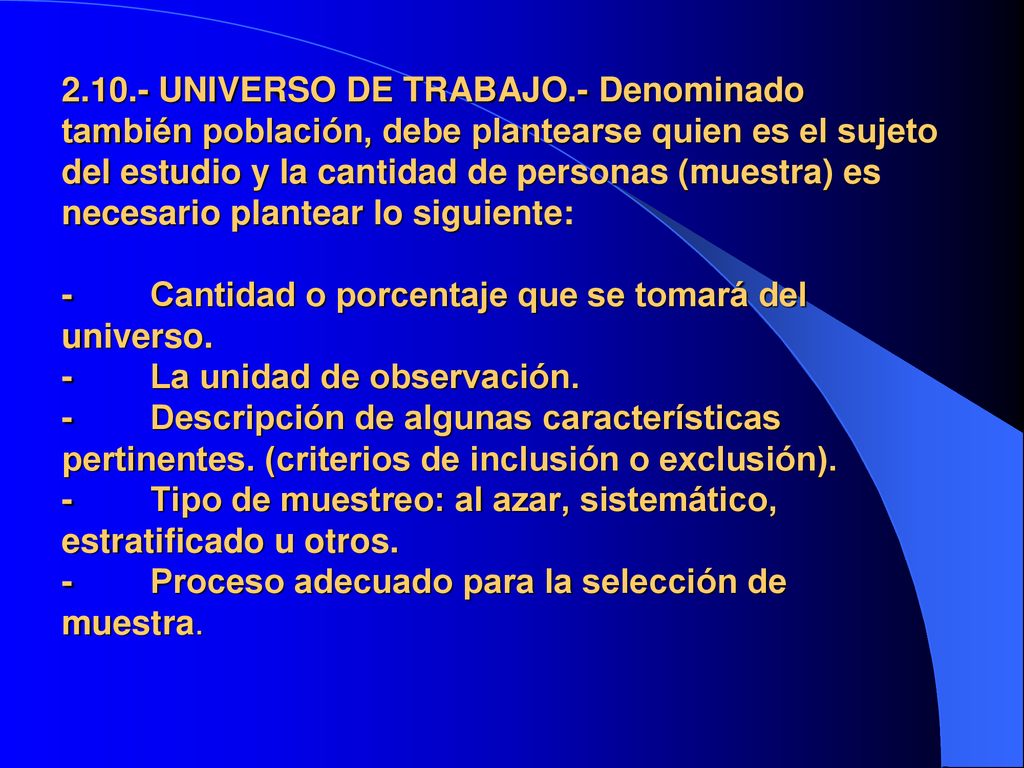 2.10.- UNIVERSO DE TRABAJO.- Denominado también población, debe plantearse quien es el sujeto del estudio y la cantidad de personas (muestra) es necesario plantear lo siguiente:

- Cantidad o porcentaje que se tomará del universo.
- La unidad de observación.
- Descripción de algunas características pertinentes. (criterios de inclusión o exclusión).
- Tipo de muestreo: al azar, sistemático, estratificado u otros.
- Proceso adecuado para la selección de muestra.